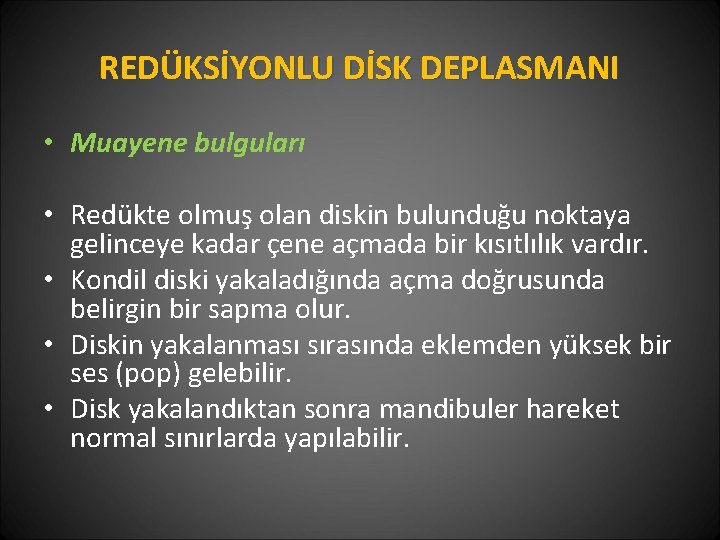 REDÜKSİYONLU DİSK DEPLASMANI

• Muayene bulguları

• Redükte olmuş olan diskin bulunduğu noktaya gelinceye kadar çene açmada bir kısıtlılık vardır.
• Kondil diski yakaladığında açma doğrusunda belirgin bir sapma olur.
• Diskin yakalanması sırasında eklemden yüksek bir ses (pop) gelebilir.
• Disk yakalandıktan sonra mandibuler hareket normal sınırlarda yapılabilir.